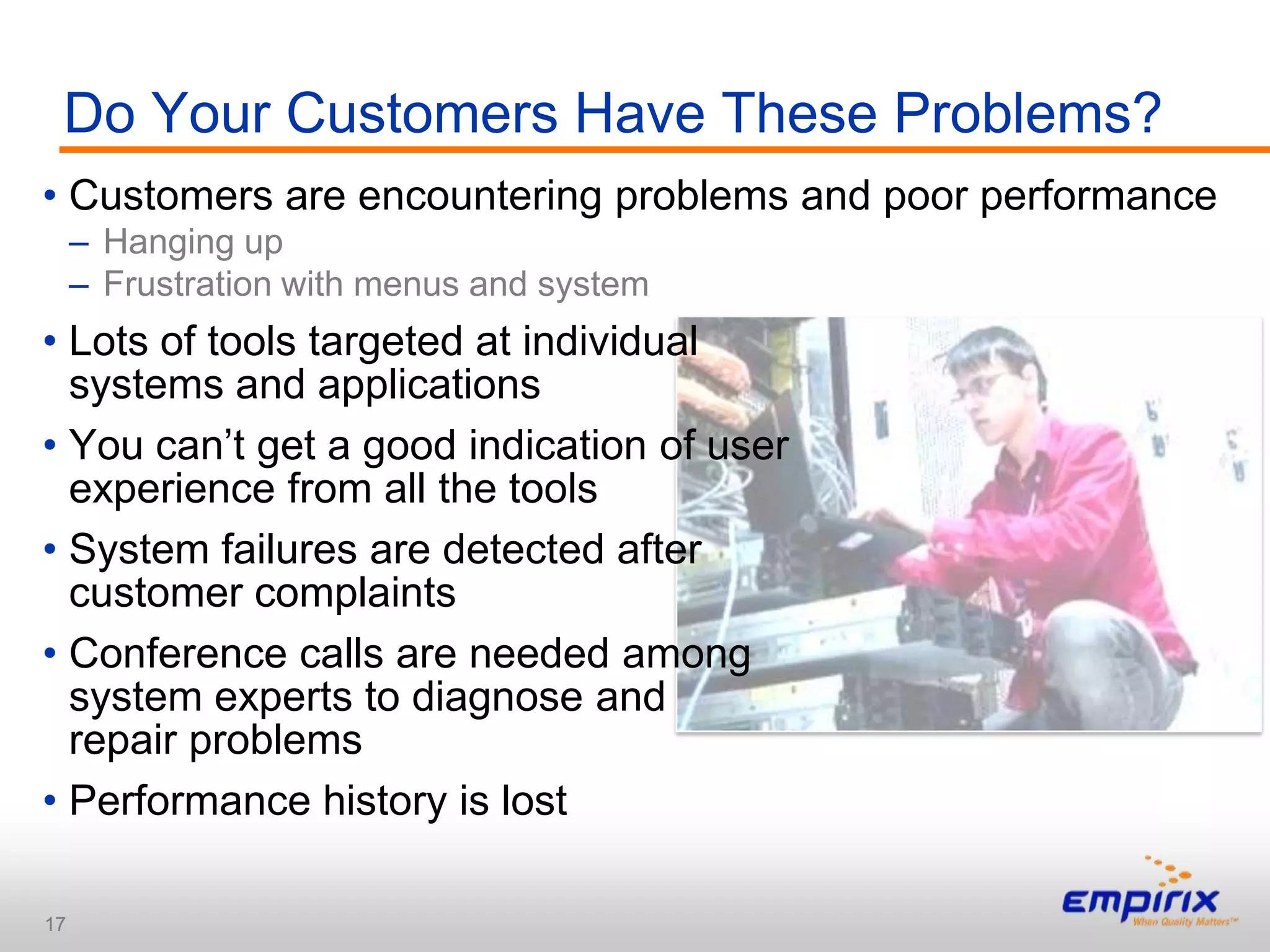 Do Your Customers Have These Problems?

• Customers are encountering problems and poor performance
– Hanging up
– Frustration with menus and system

• Lots of tools targeted at individual systems and applications

• You can’t get a good indication of user experience from all the tools

• System failures are detected after customer complaints

• Conference calls are needed among system experts to diagnose and repair problems

• Performance history is lost

17

empirix
When Quality Matters™